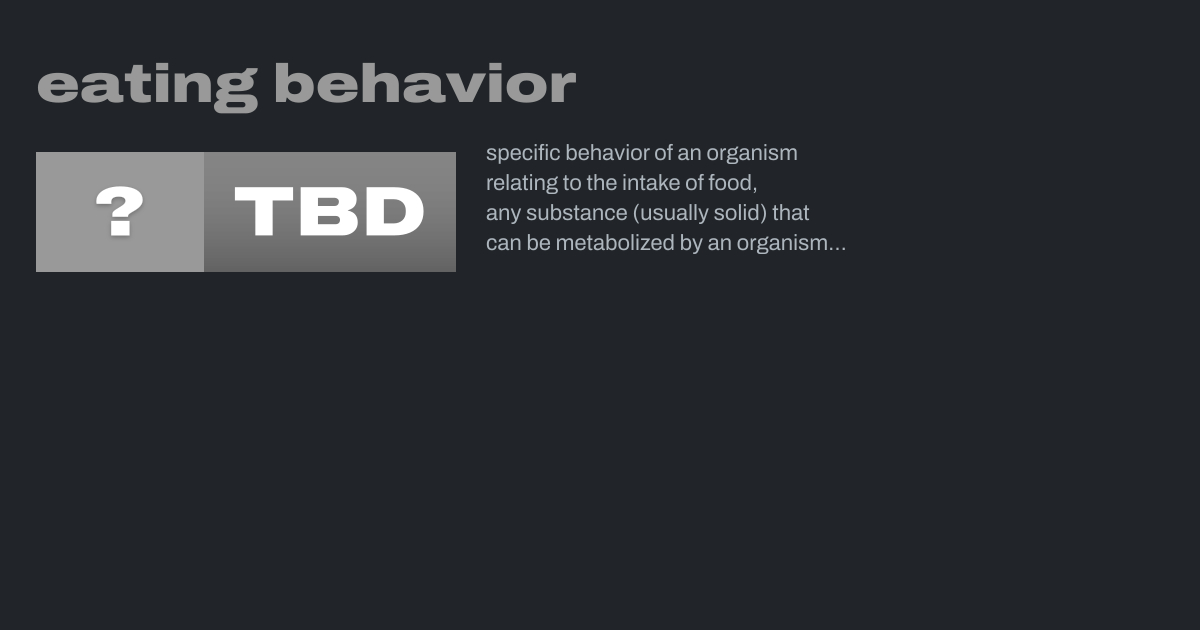 eating behavior

?

TBD

specific behavior of an organism relating to the intake of food, any substance (usually solid) that can be metabolized by an organism...